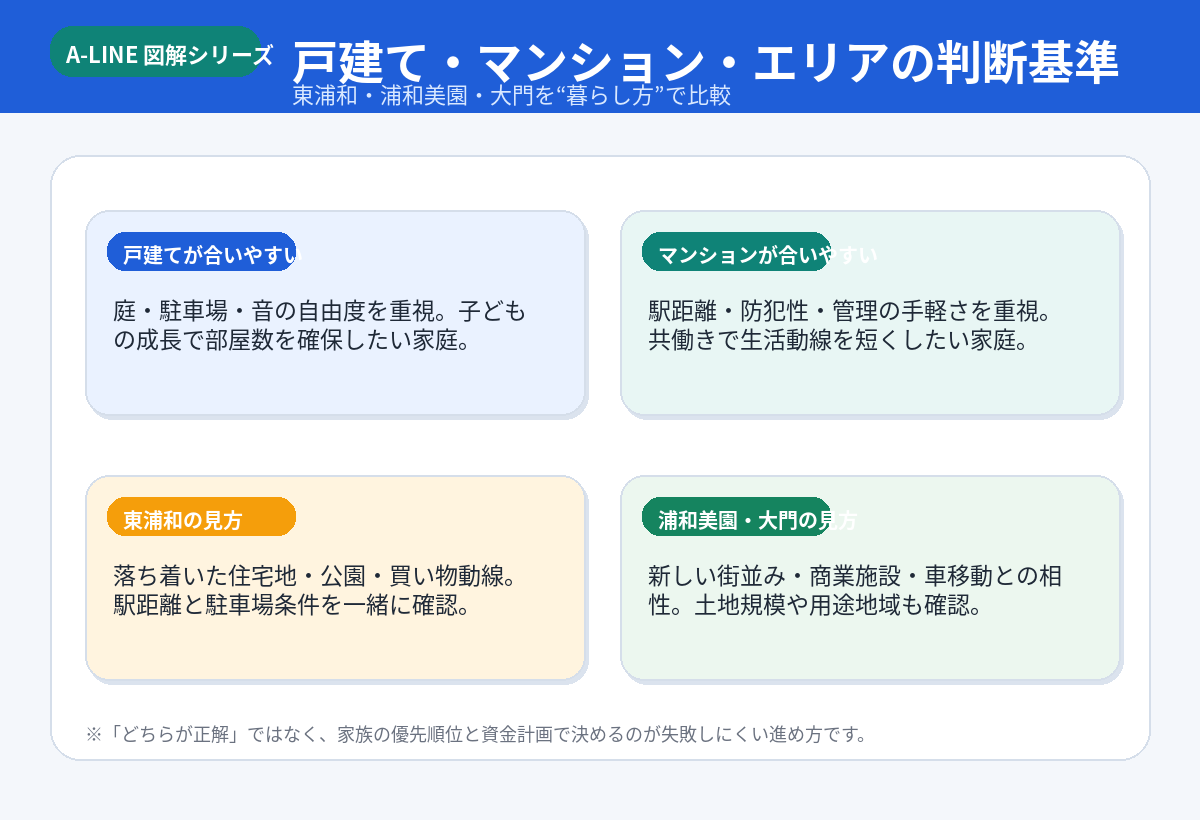 A-LINE 図解シリーズ

戸建て・マンション・エリアの判断基準

東浦和・浦和美園・大門を“暮らし方”で比較

戸建てが合いやすい

庭・駐車場・音の自由度を重視。子どもの成長で部屋数を確保したい家庭。

マンションが合いやすい

駅距離・防犯性・管理の手軽さを重視。共働きで生活動線を短くしたい家庭。

東浦和の見方

落ち着いた住宅地・公園・買い物動線。駅距離と駐車場条件を一緒に確認。

浦和美園・大門の見方

新しい街並み・商業施設・車移動との相性。土地規模や用途地域も確認。

※「どちらが正解」ではなく、家族の優先順位と資金計画で決めるのが失敗しにくい進め方です。